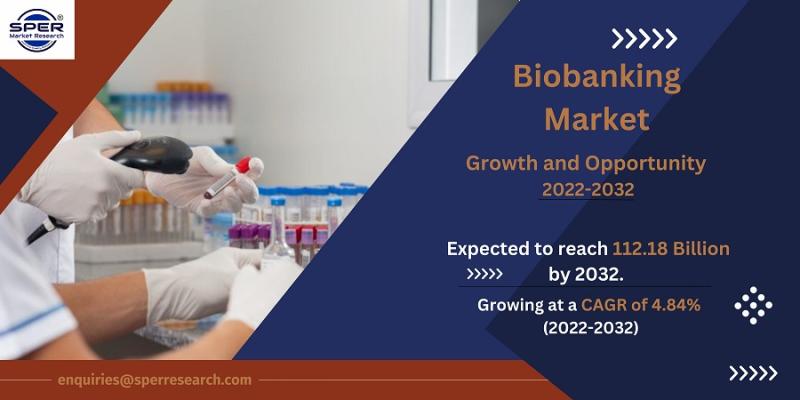 SPER®
Market Research

Biobanking Market

Growth and Opportunity
2022-2032

Expected to reach 112.18 Billion by 2032.

Growing at a CAGR of 4.84%
(2022-2032)

enquiries@sperresearch.com